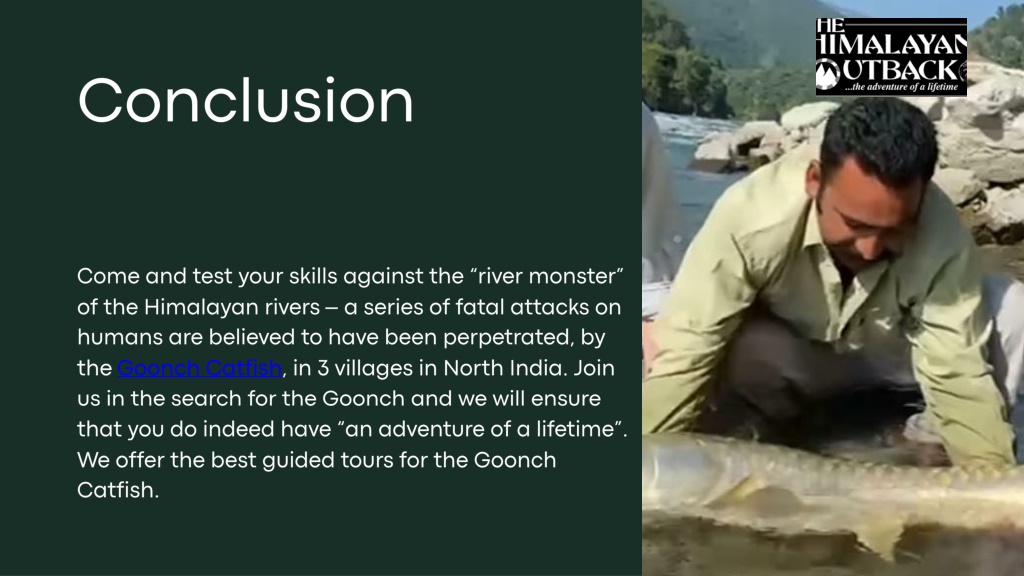 Conclusion

Come and test your skills against the “river monster” of the Himalayan rivers – a series of fatal attacks on humans are believed to have been perpetrated, by the Goonch Catfish, in 3 villages in North India. Join us in the search for the Goonch and we will ensure that you do indeed have “an adventure of a lifetime”. We offer the best guided tours for the Goonch Catfish.

HE
HIMALAYAN
UTBACK
...the adventure of a lifetime